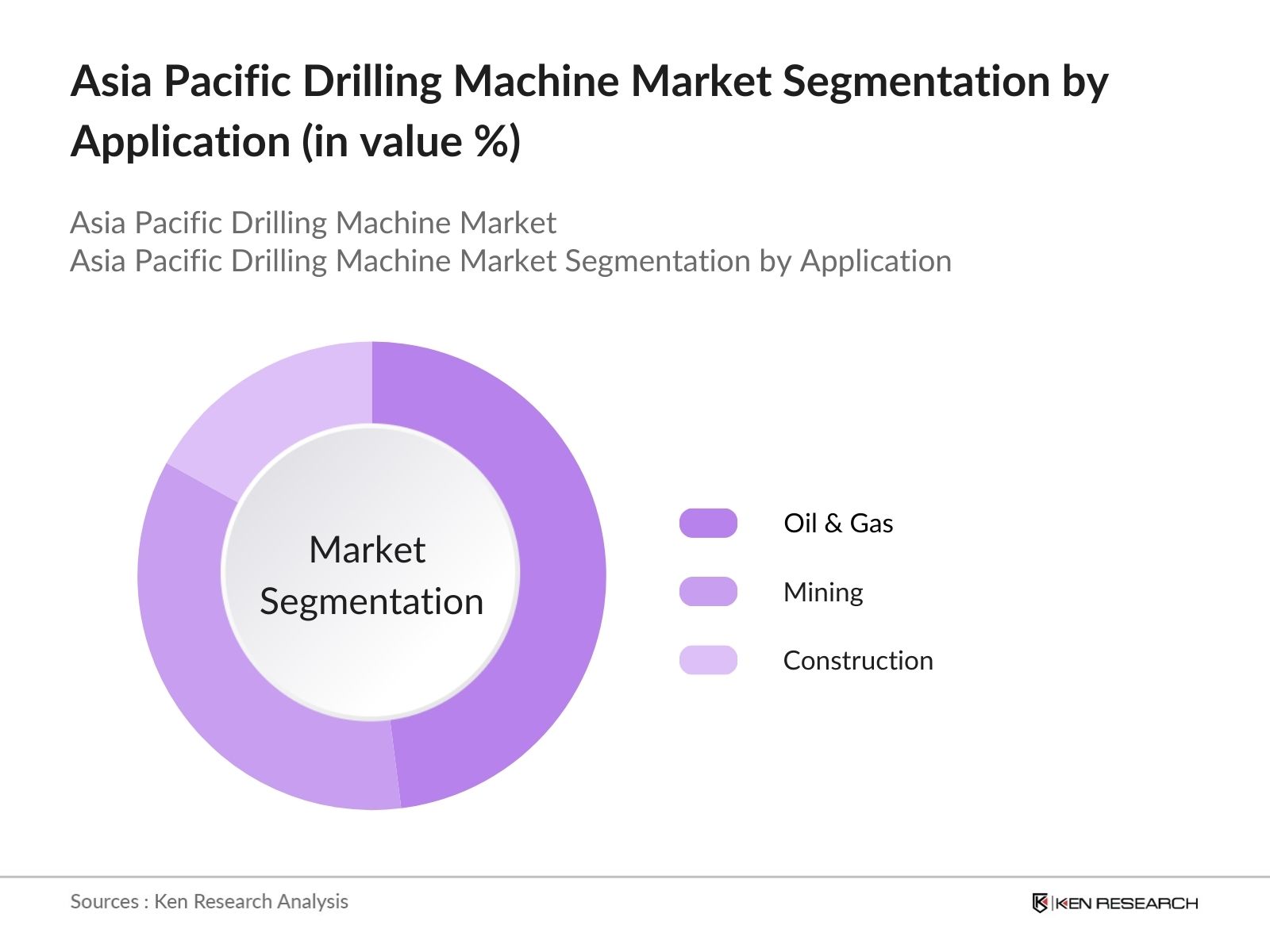 Asia Pacific Drilling Machine Market Segmentation by Application (in value %)

Asia Pacific Drilling Machine Market
Asia Pacific Drilling Machine Market Segmentation by Application

Market Segmentation

Oil & Gas

Mining

Construction

Sources : Ken Research Analysis

KEN RESEARCH